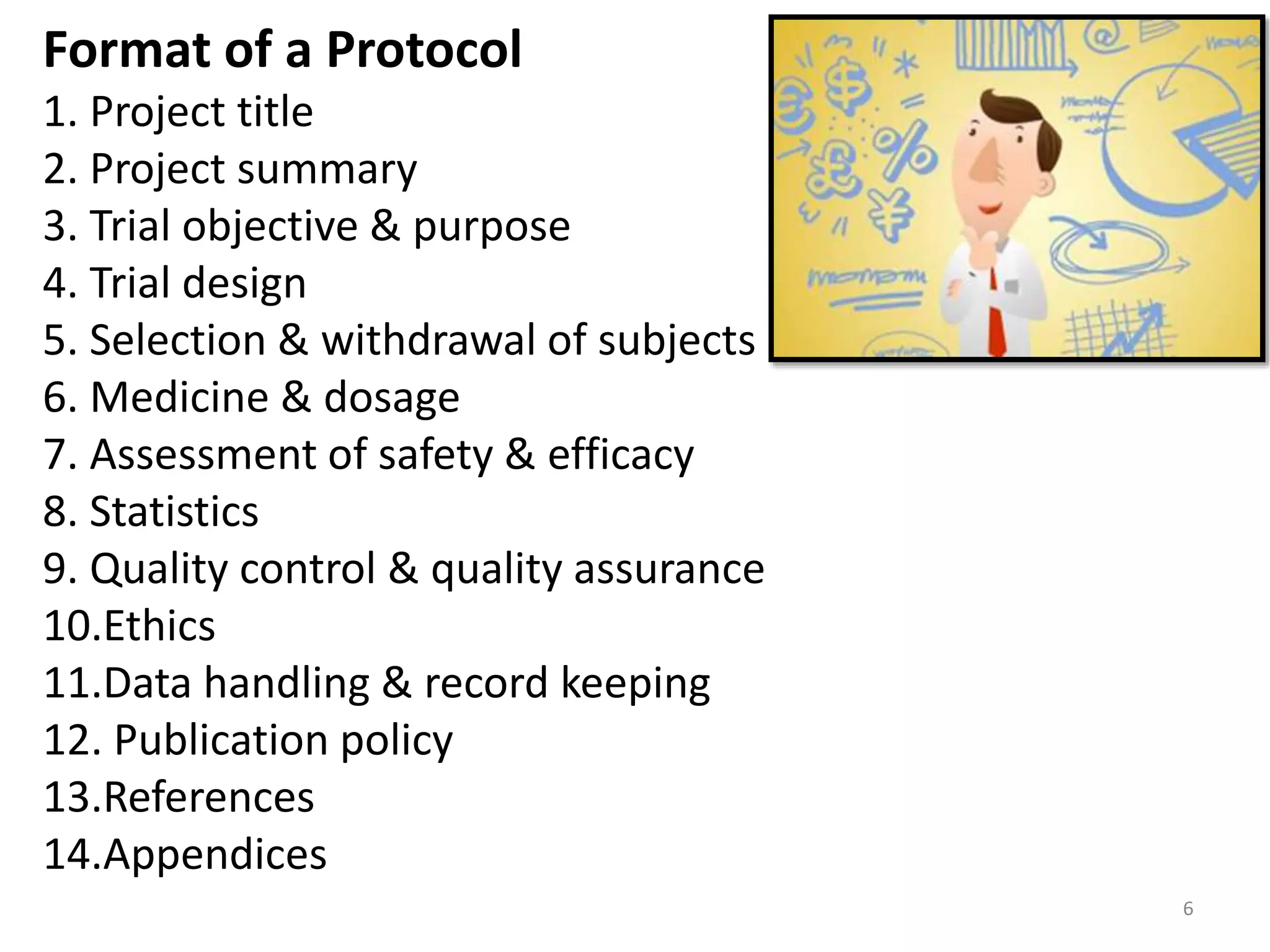 Format of a Protocol

1. Project title
2. Project summary
3. Trial objective & purpose
4. Trial design
5. Selection & withdrawal of subjects
6. Medicine & dosage
7. Assessment of safety & efficacy
8. Statistics
9. Quality control & quality assurance
10.Ethics
11.Data handling & record keeping
12. Publication policy
13.References
14.Appendices

6